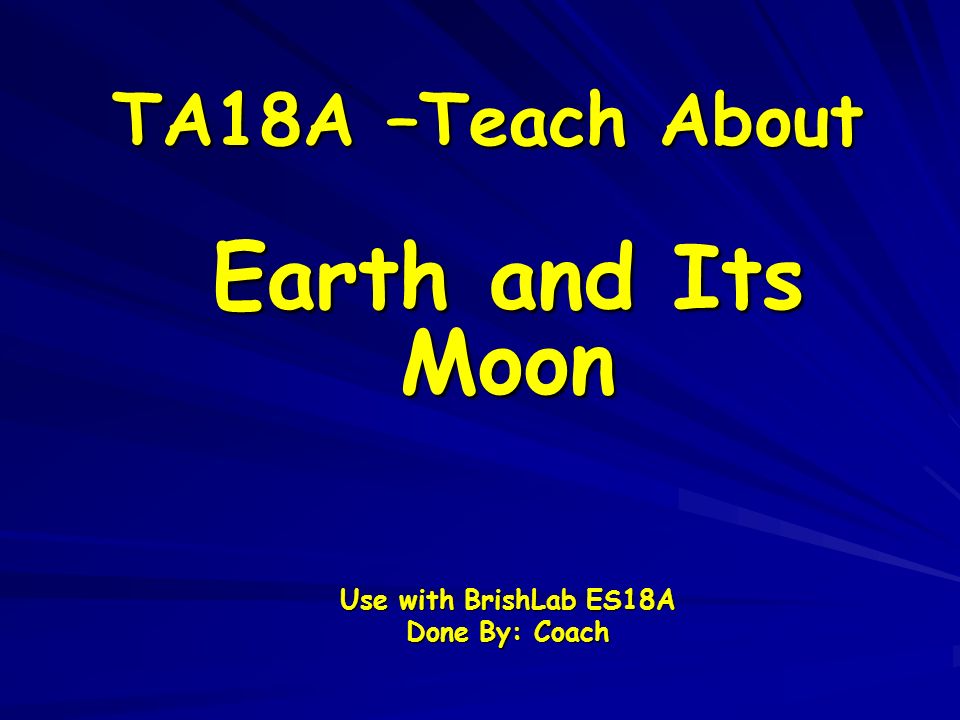 TA18A –Teach About

Earth and Its Moon

Use with BrishLab ES18A
Done By: Coach